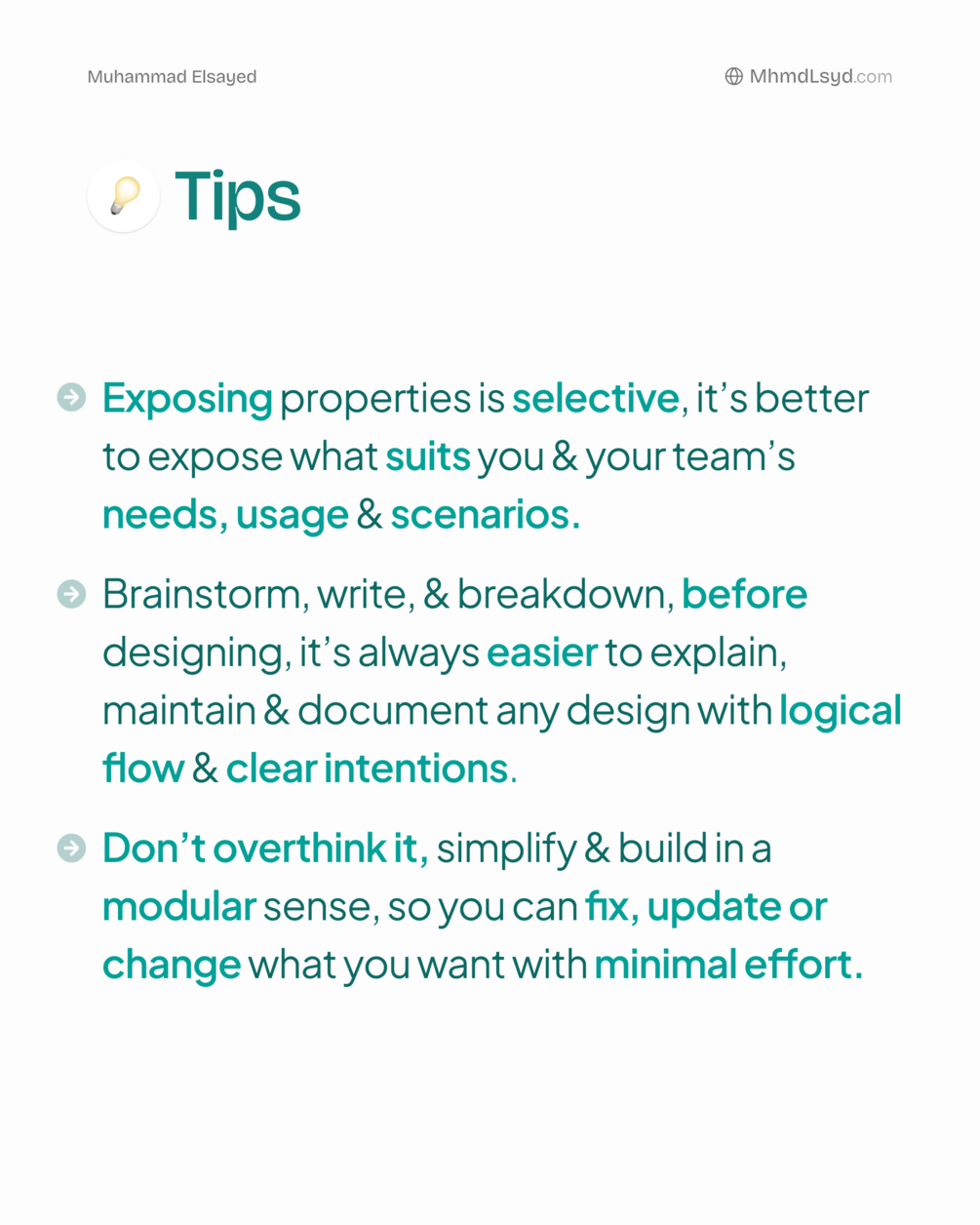 Muhammad Elsayed

MhmdLsyd.com

Tips

Exposing properties is selective, it's better to expose what suits you & your team's needs, usage & scenarios.

Brainstorm, write, & breakdown, before designing, it's always easier to explain, maintain & document any design with logical flow & clear intentions.

Don't overthink it, simplify & build in a modular sense, so you can fix, update or change what you want with minimal effort.